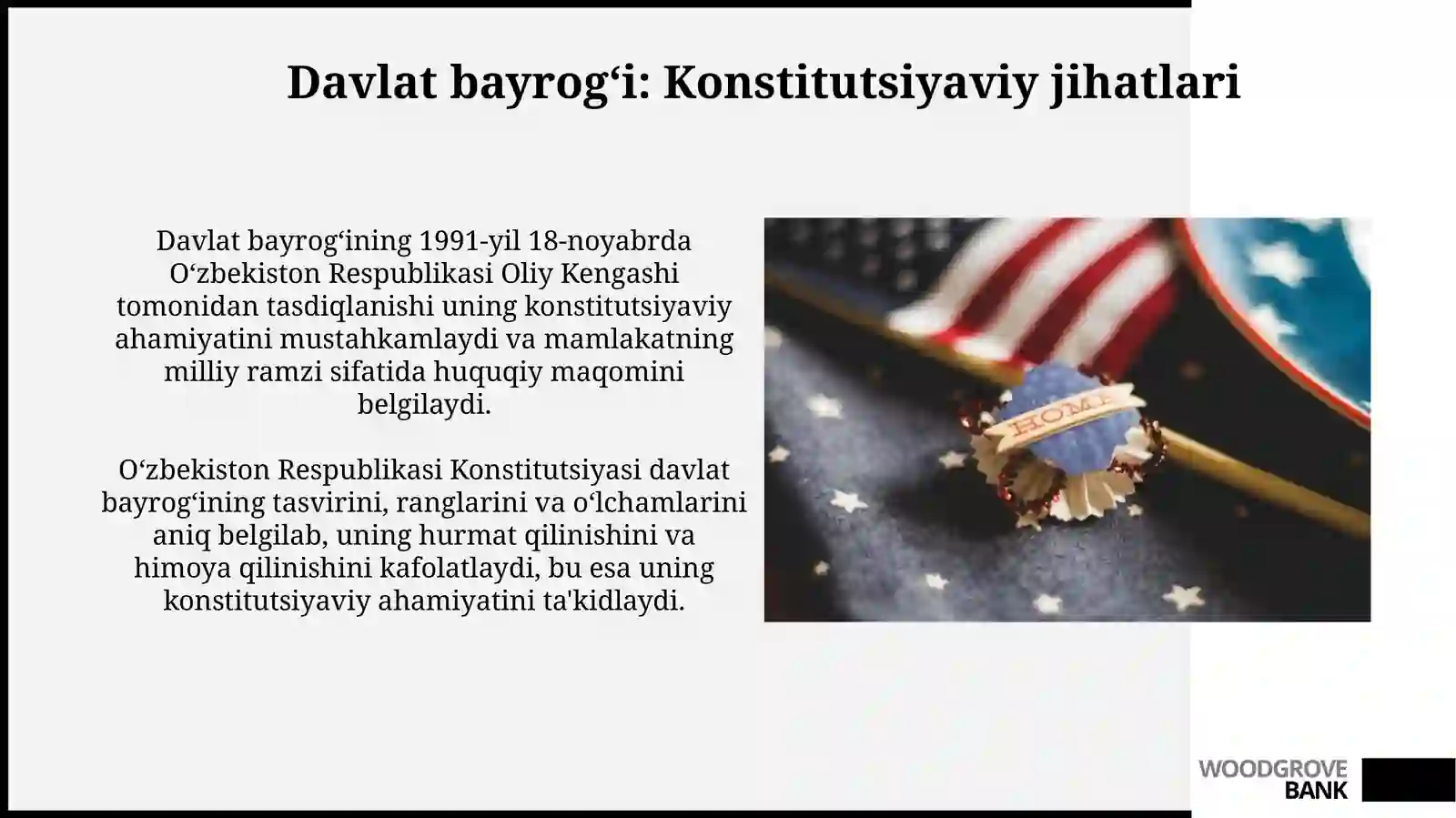 Davlat bayrog‘i: Konstitutsiyaviy jihatlari

Davlat bayrog‘ining 1991-yil 18-noyabrda O‘zbekiston Respublikasi Oliy Kengashi tomonidan tasdiqlanishi uning konstitutsiyaviy ahamiyatini mustahkamlaydi va mamlakatning milliy ramzi sifatida huquqiy maqomini belgilaydi.

O‘zbekiston Respublikasi Konstitutsiyasi davlat bayrog‘ining tasvirini, ranglarini va o‘lchamlarini aniq belgilab, uning hurmat qilinishini va himoya qilinishini kafolatlaydi, bu esa uning konstitutsiyaviy ahamiyatini ta'kidlaydi.

HOME

WOODGROVE BANK